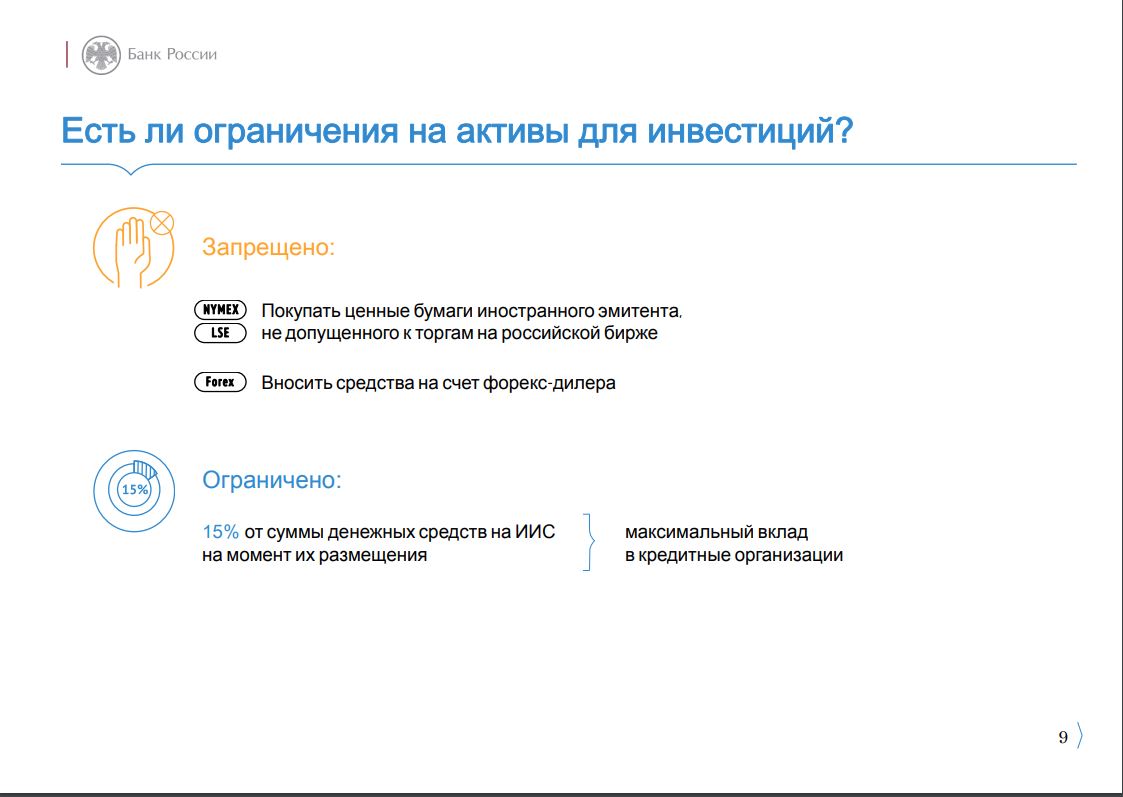 Банк России

Есть ли ограничения на активы для инвестиций?

Запрещено:

NYMEX
LSE
Покупать ценные бумаги иностранного эмитента, не допущенного к торгам на российской бирже

Forex
Вносить средства на счет форекс-дилера

15%

Ограничено:

15% от суммы денежных средств на ИИС на момент их размещения

максимальный вклад в кредитные организации

9